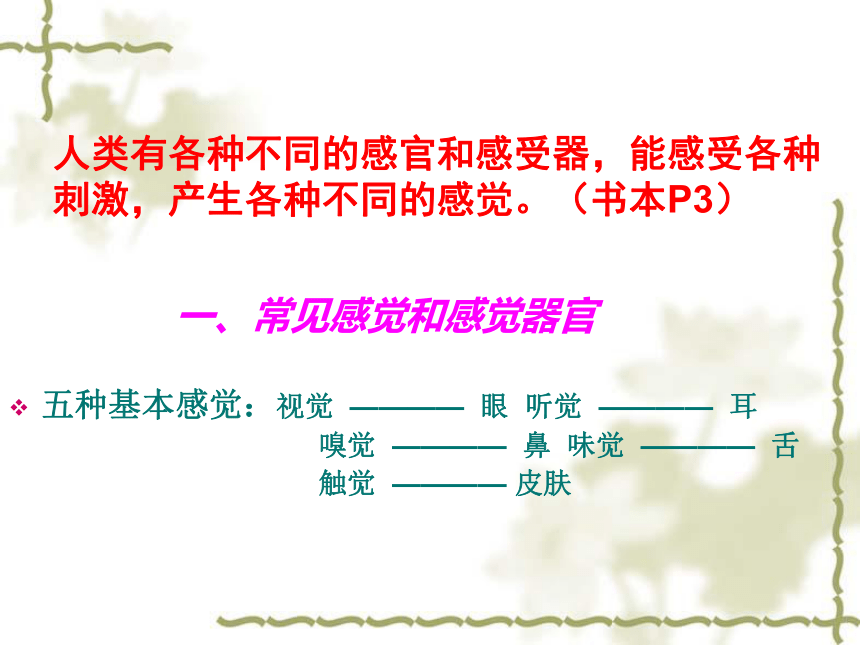 人类有各种不同的感官和感受器，能感受各种刺激，产生各种不同的感觉。（书本P3）

一、常见感觉和感觉器官

❖ 五种基本感觉：视觉 ———— 眼 听觉 ———— 耳
嗅觉 ———— 鼻 味觉 ———— 舌
触觉 ———— 皮肤